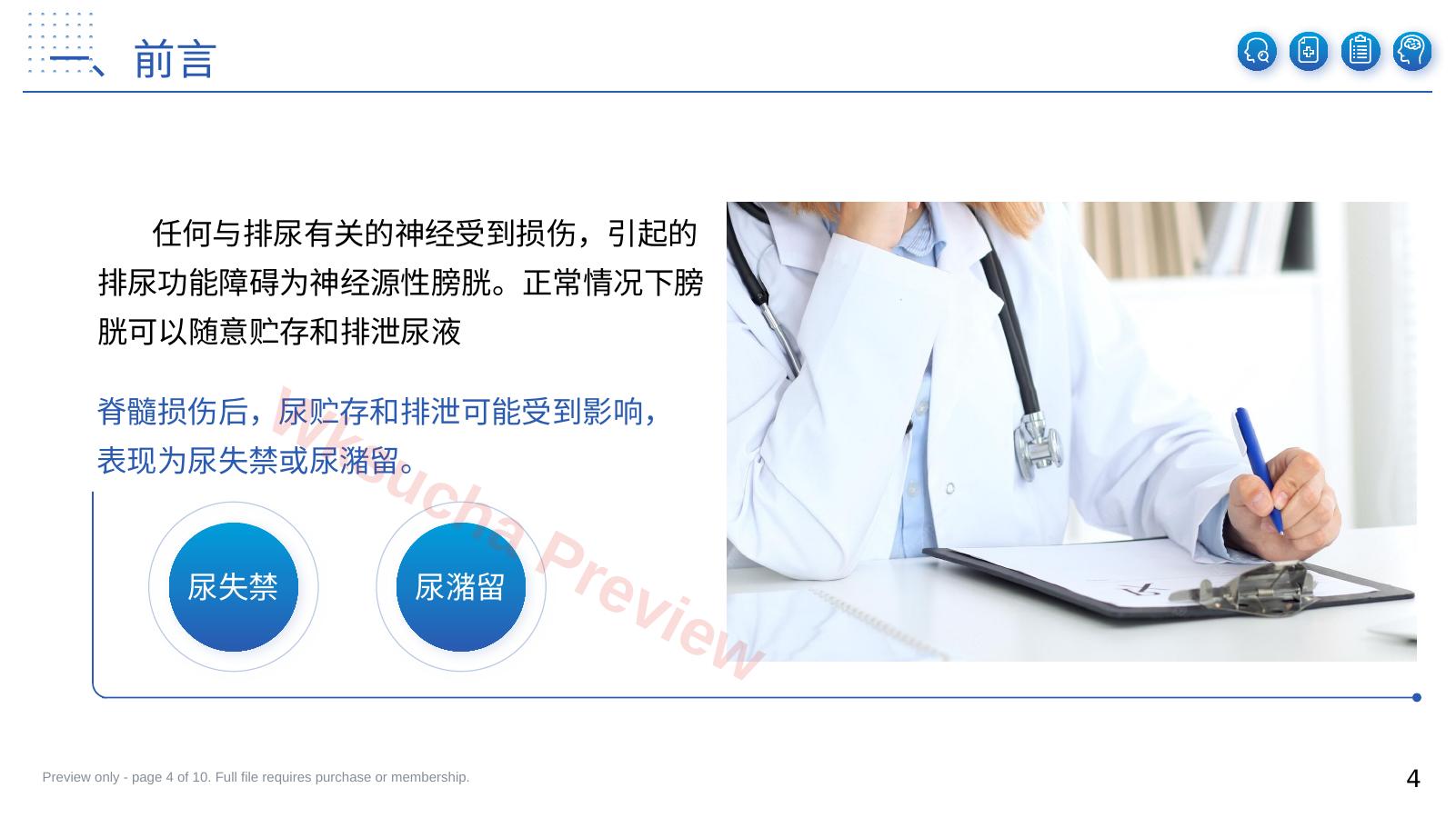 一、前言

任何与排尿有关的神经受到损伤，引起的排尿功能障碍为神经源性膀胱。正常情况下膀胱可以随意贮存和排泄尿液

脊髓损伤后，尿贮存和排泄可能受到影响，表现为尿失禁或尿潴留。

尿失禁

尿潴留

Wksucha Preview

Preview only - page 4 of 10. Full file requires purchase or membership.

4